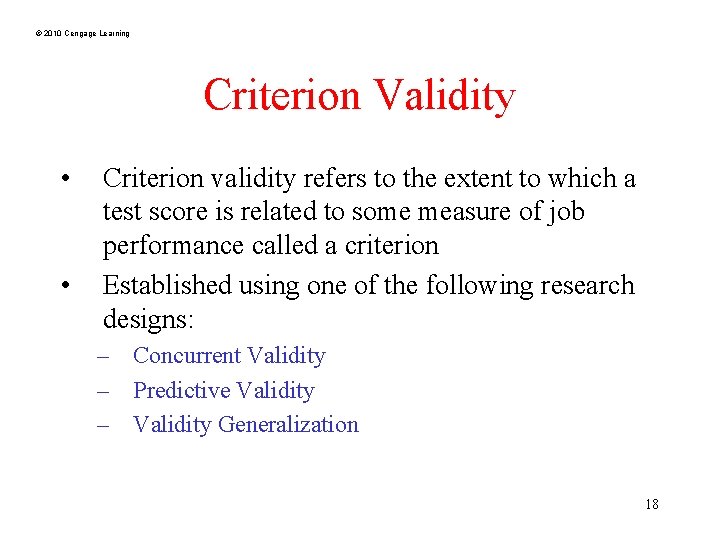 © 2010 Cengage Learning

Criterion Validity

• Criterion validity refers to the extent to which a test score is related to some measure of job performance called a criterion
• Established using one of the following research designs:
– Concurrent Validity
– Predictive Validity
– Validity Generalization

18